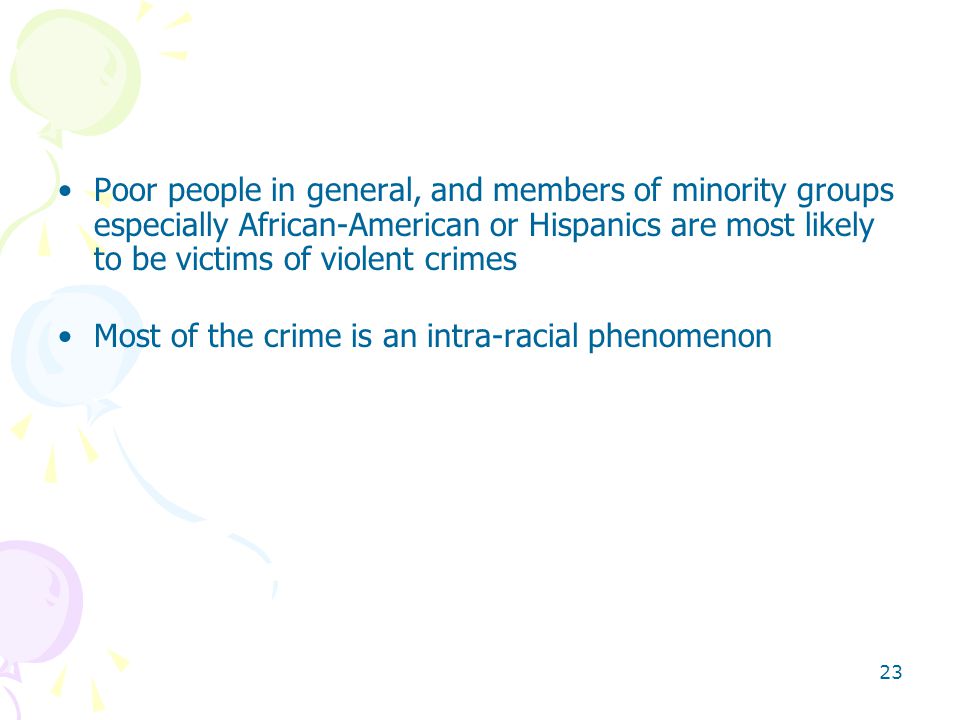 • Poor people in general, and members of minority groups especially African-American or Hispanics are most likely to be victims of violent crimes

• Most of the crime is an intra-racial phenomenon

23